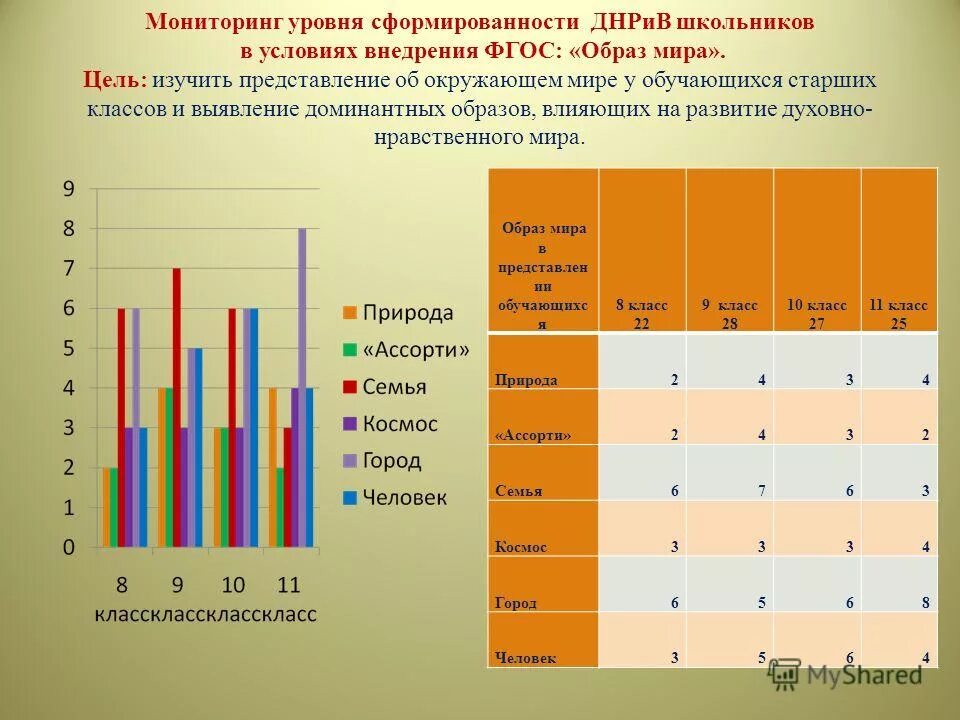 Мониторинг уровня сформированности ДНРиВ школьников в условиях внедрения ФГОС: «Образ мира».
Цель: изучить представление об окружающем мире у обучающихся старших классов и выявление доминантных образов, влияющих на развитие духовно-нравственного мира.

9
8
7
6
5
4
3
2
1
0

8 класс 9 класс 10 класс 11 класс

Природа
«Ассорти»
Семья
Космос
Город
Человек

| Образ мира в представлении обучающихся | 8 класс 22 | 9 класс 28 | 10 класс 27 | 11 класс 25 |
|---|---|---|---|---|
| Природа | 2 | 4 | 3 | 4 |
| «Ассорти» | 2 | 4 | 3 | 2 |
| Семья | 6 | 7 | 6 | 3 |
| Космос | 3 | 3 | 3 | 4 |
| Город | 6 | 5 | 6 | 8 |
| Человек | 3 | 5 | 6 | 4 |

MyShared